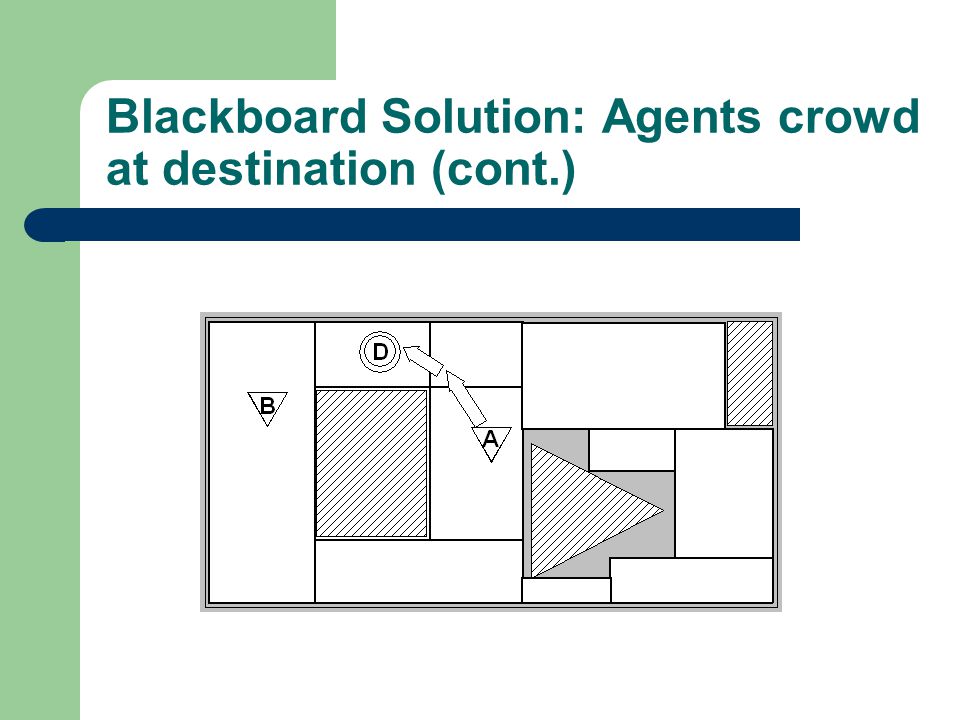 Blackboard Solution: Agents crowd at destination (cont.)

D

B

A